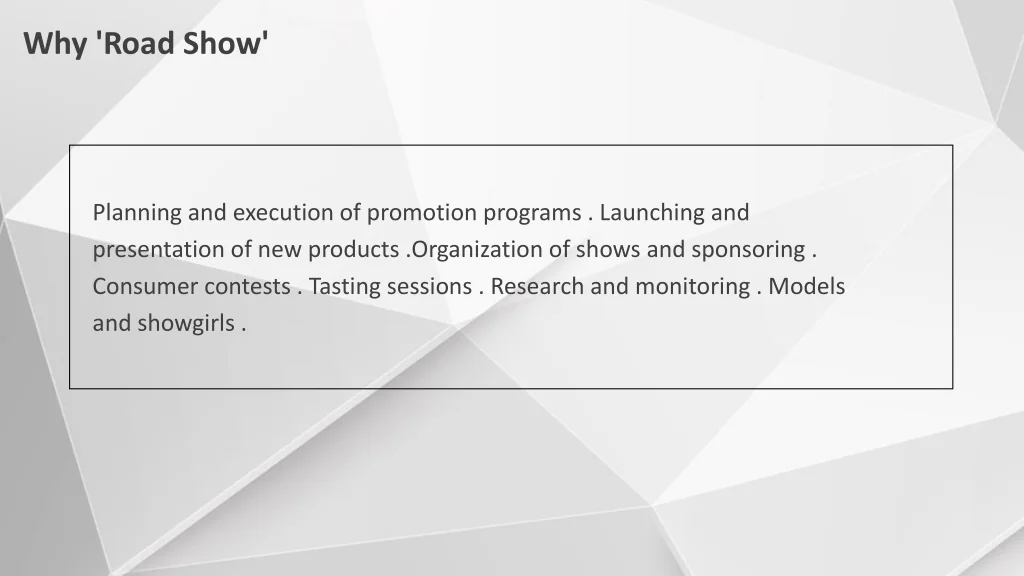 Why 'Road Show'

Planning and execution of promotion programs . Launching and presentation of new products .Organization of shows and sponsoring . Consumer contests . Tasting sessions . Research and monitoring . Models and showgirls .